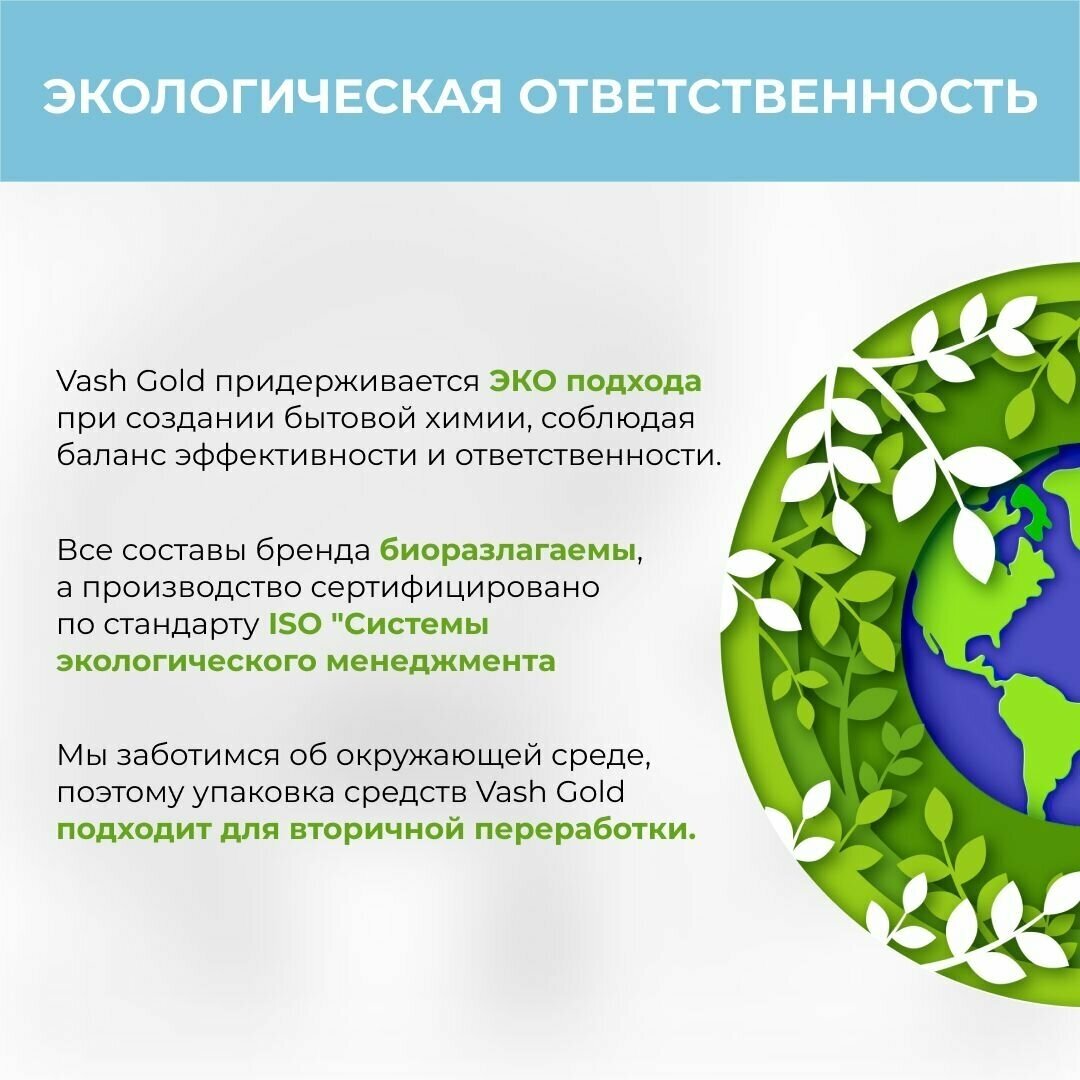 ЭКОЛОГИЧЕСКАЯ ОТВЕТСТВЕННОСТЬ

Vash Gold придерживается ЭКО подхода при создании бытовой химии, соблюдая баланс эффективности и ответственности.

Все составы бренда биоразлагаемы, а производство сертифицировано по стандарту ISO "Системы экологического менеджмента

Мы заботимся об окружающей среде, поэтому упаковка средств Vash Gold подходит для вторичной переработки.